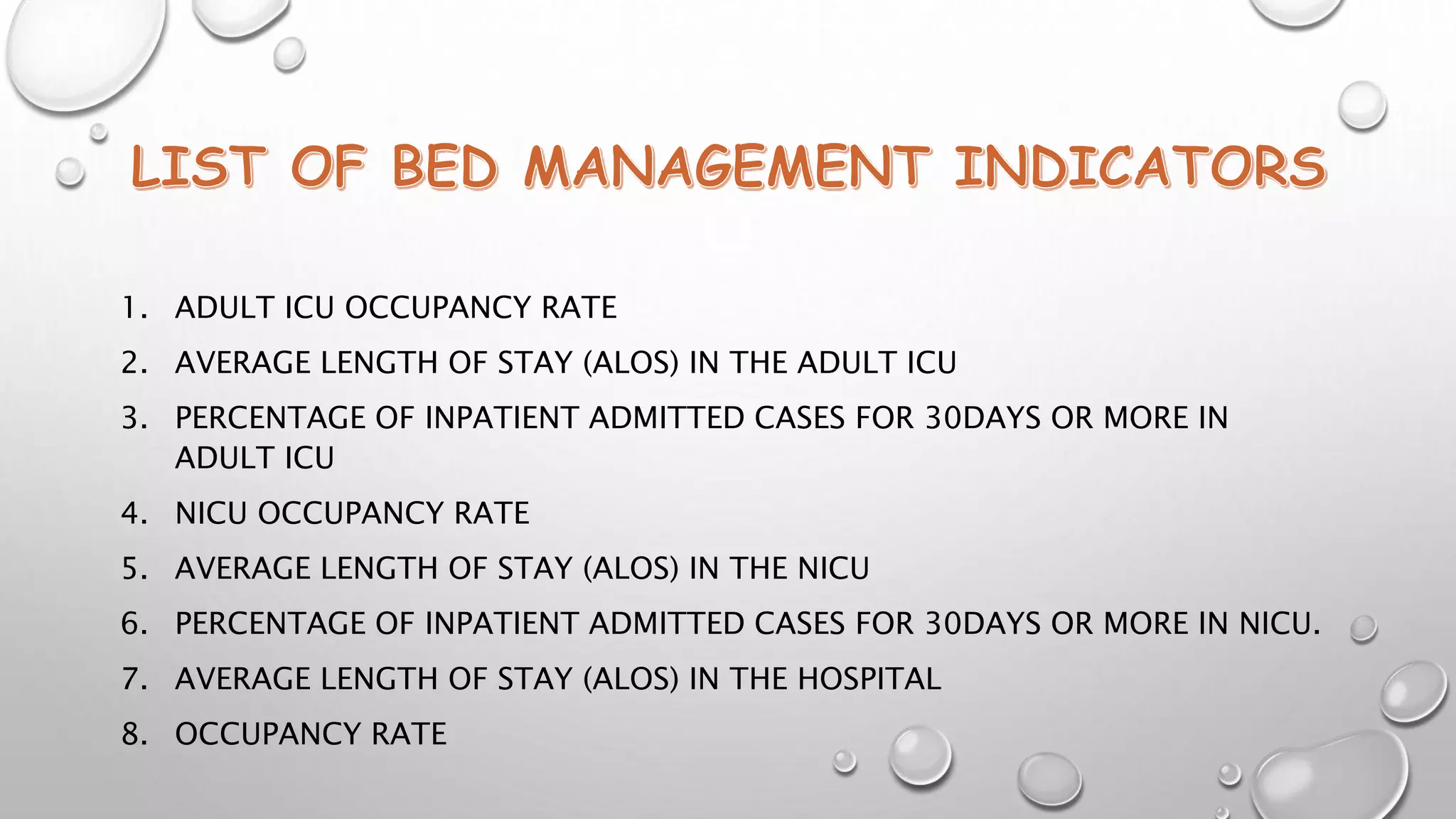 LIST OF BED MANAGEMENT INDICATORS

1. ADULT ICU OCCUPANCY RATE
2. AVERAGE LENGTH OF STAY (ALOS) IN THE ADULT ICU
3. PERCENTAGE OF INPATIENT ADMITTED CASES FOR 30DAYS OR MORE IN ADULT ICU
4. NICU OCCUPANCY RATE
5. AVERAGE LENGTH OF STAY (ALOS) IN THE NICU
6. PERCENTAGE OF INPATIENT ADMITTED CASES FOR 30DAYS OR MORE IN NICU.
7. AVERAGE LENGTH OF STAY (ALOS) IN THE HOSPITAL
8. OCCUPANCY RATE